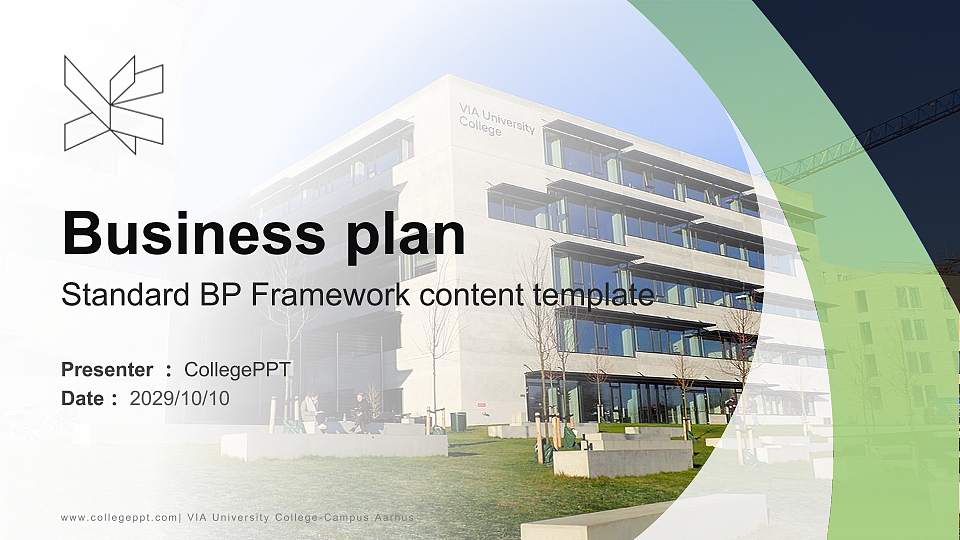 VIA University College

Business plan

Standard BP Framework content template

Presenter ： CollegePPT
Date ： 2029/10/10

www.collegeppt.com| VIA University College-Campus Aarhus